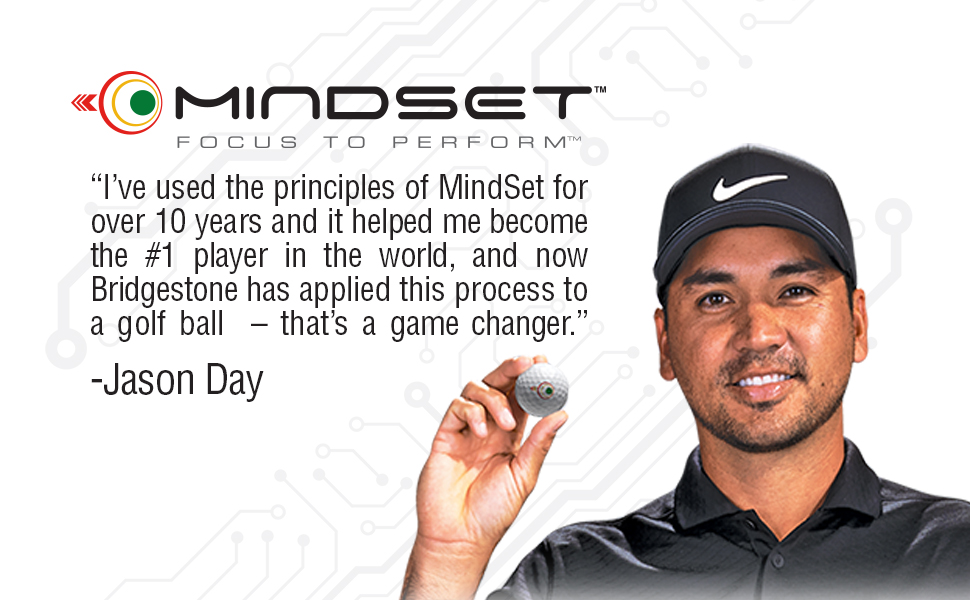 MINDSET™
FOCUS TO PERFORM™

“I’ve used the principles of MindSet for over 10 years and it helped me become the #1 player in the world, and now Bridgestone has applied this process to a golf ball – that’s a game changer.”

-Jason Day